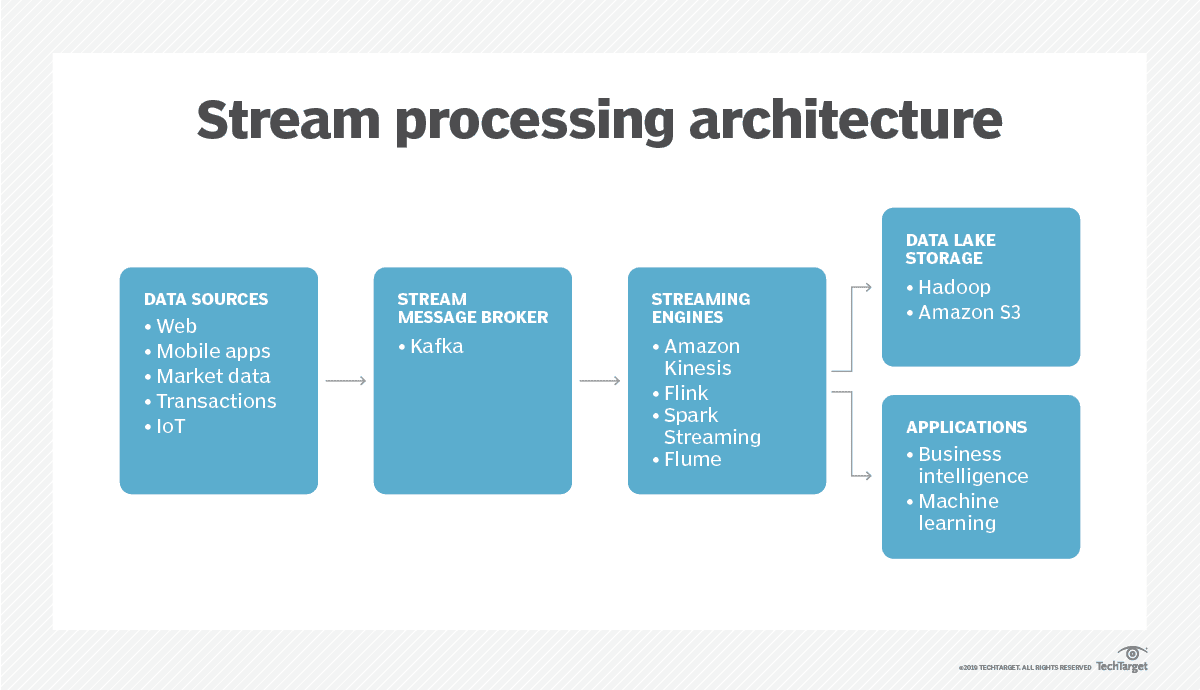 Stream processing architecture

DATA SOURCES
• Web
• Mobile apps
• Market data
• Transactions
• IoT

STREAM MESSAGE BROKER
• Kafka

STREAMING ENGINES
• Amazon Kinesis
• Flink
• Spark Streaming
• Flume

DATA LAKE STORAGE
• Hadoop
• Amazon S3

APPLICATIONS
• Business intelligence
• Machine learning

©2019 TECHTARGET. ALL RIGHTS RESERVED TechTarget